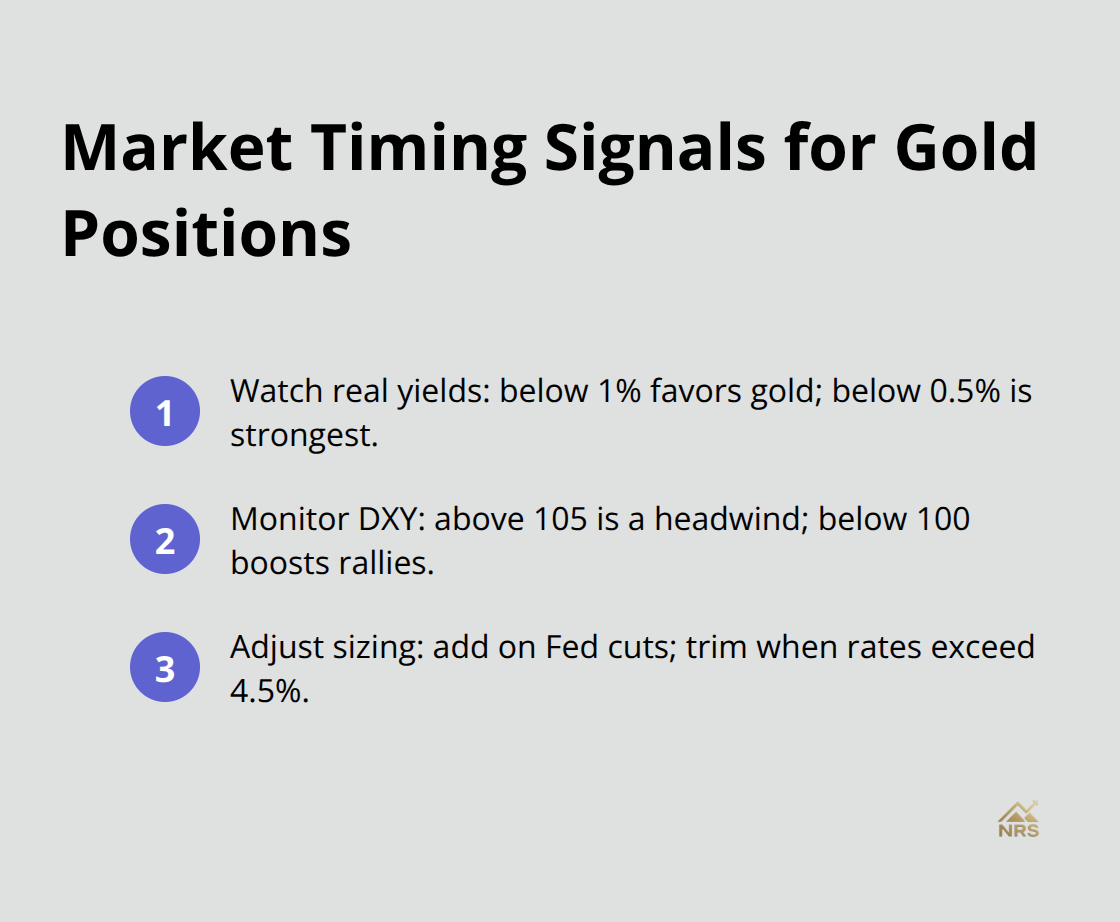 Market Timing Signals for Gold Positions

1 Watch real yields: below 1% favors gold; below 0.5% is strongest.

2 Monitor DXY: above 105 is a headwind; below 100 boosts rallies.

3 Adjust sizing: add on Fed cuts; trim when rates exceed 4.5%.

NRS